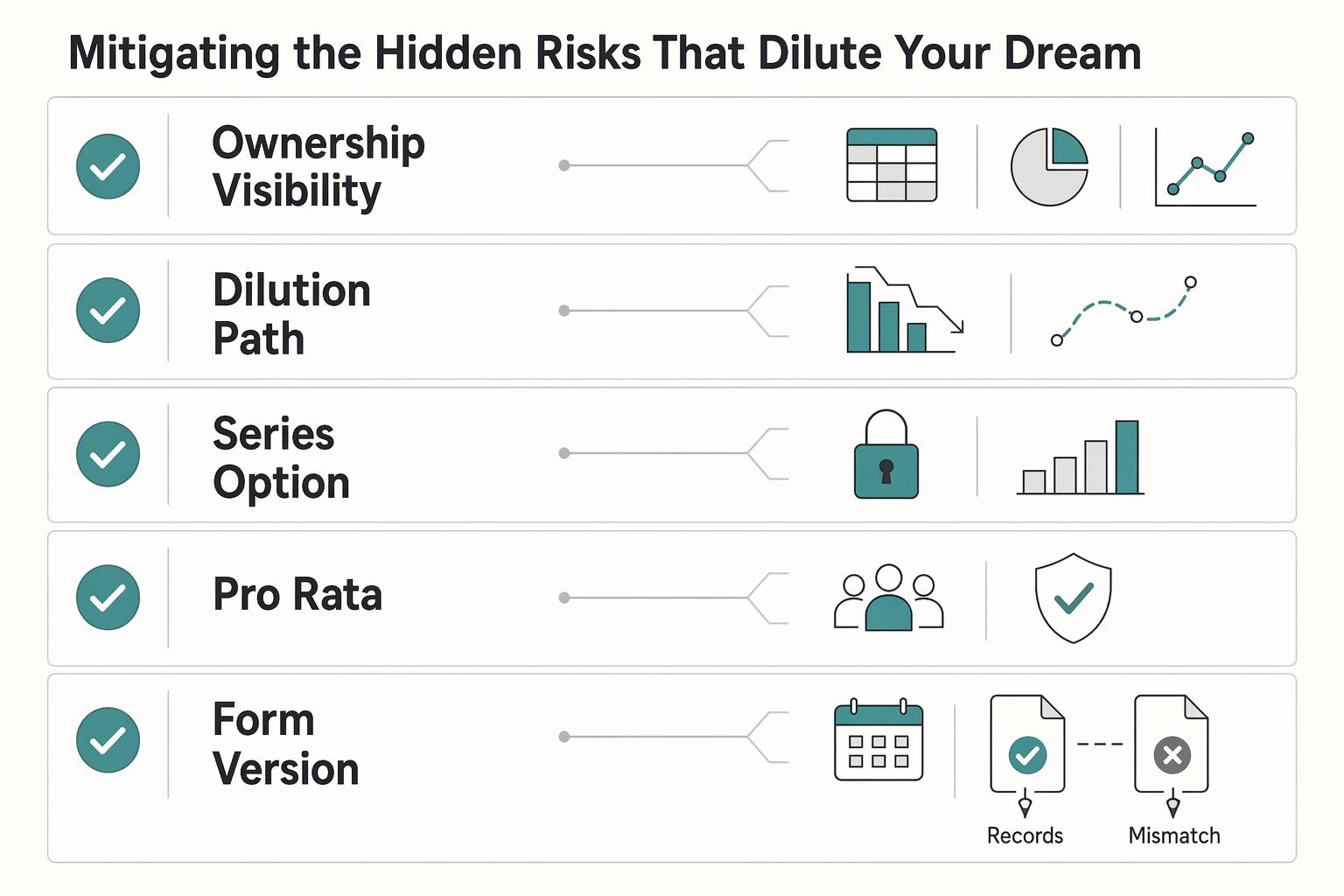 Mitigating the Hidden Risks That Dilute Your Dream

Ownership Visibility

Dilution Path

Series Option

Pro Rata

Form Version

Records

Mismatch